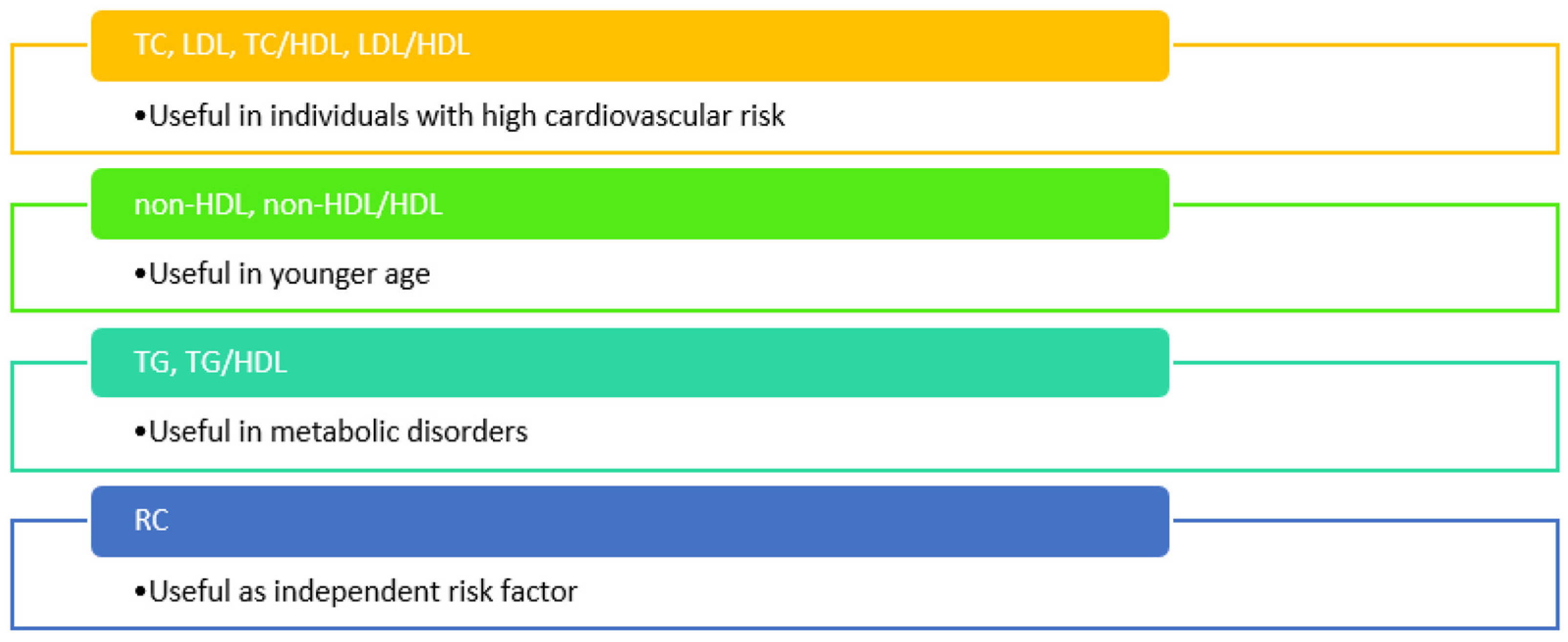 TC, LDL, TC/HDL, LDL/HDL

•Useful in individuals with high cardiovascular risk

non-HDL, non-HDL/HDL

•Useful in younger age

TG, TG/HDL

•Useful in metabolic disorders

RC

•Useful as independent risk factor